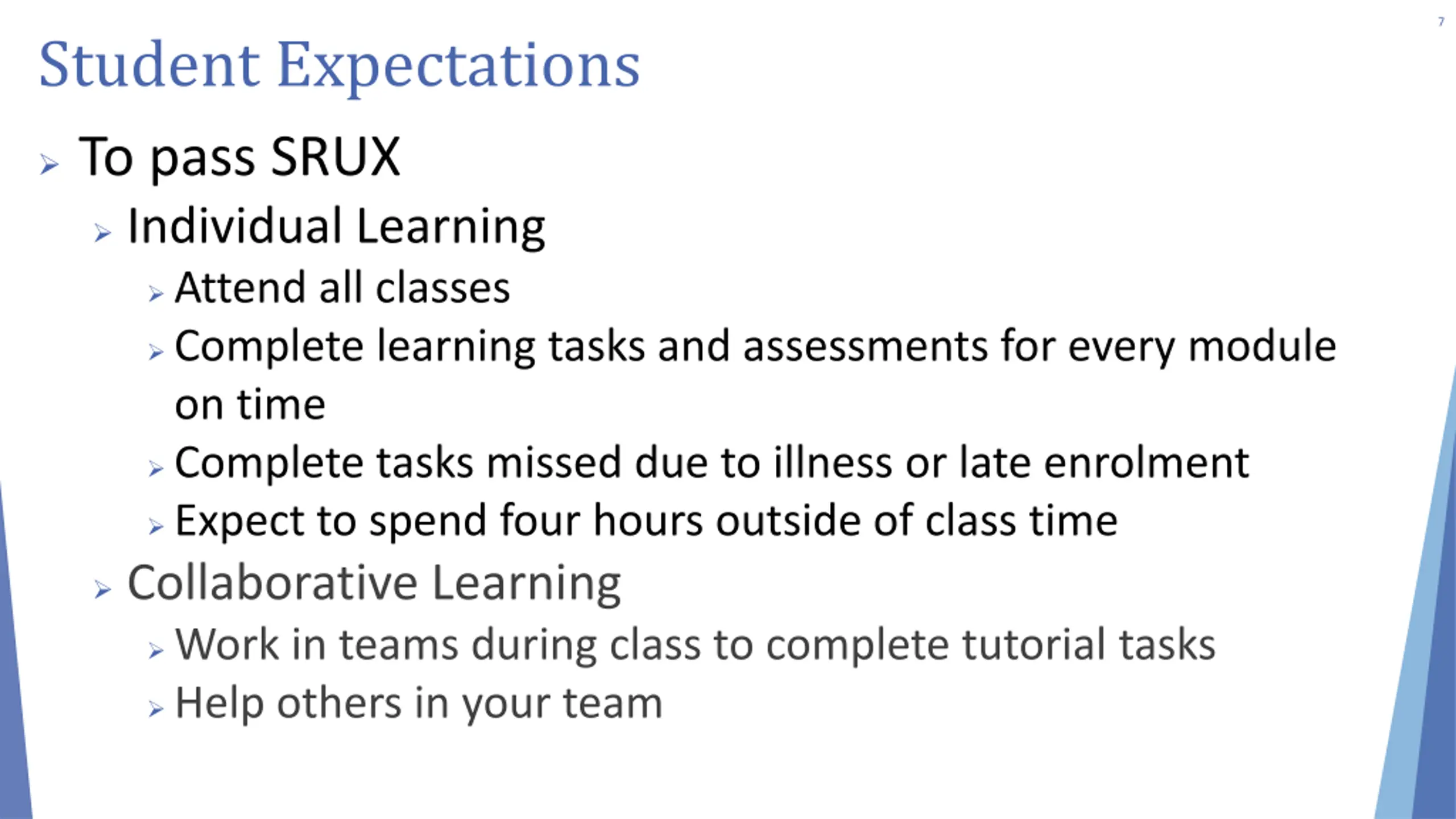 7

Student Expectations

To pass SRUX

Individual Learning

Attend all classes

Complete learning tasks and assessments for every module on time

Complete tasks missed due to illness or late enrolment

Expect to spend four hours outside of class time

Collaborative Learning

Work in teams during class to complete tutorial tasks

Help others in your team